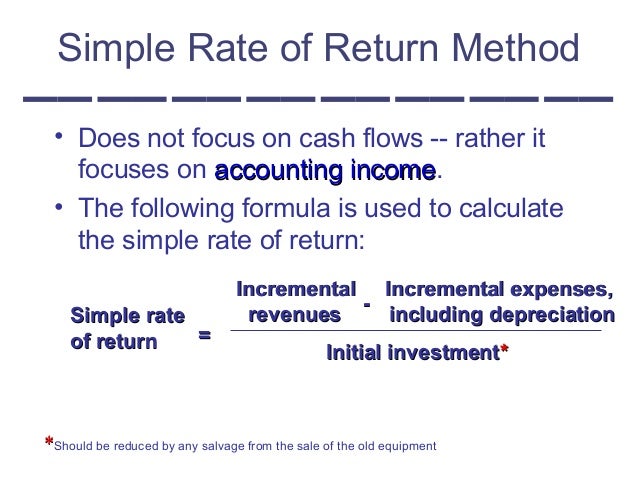 Simple Rate of Return Method

• Does not focus on cash flows -- rather it focuses on accounting income.

• The following formula is used to calculate the simple rate of return:

$\text{Simple rate of return} = \frac{\text{Incremental revenues} - \text{Incremental expenses, including depreciation}}{\text{Initial investment*}}$

*Should be reduced by any salvage from the sale of the old equipment